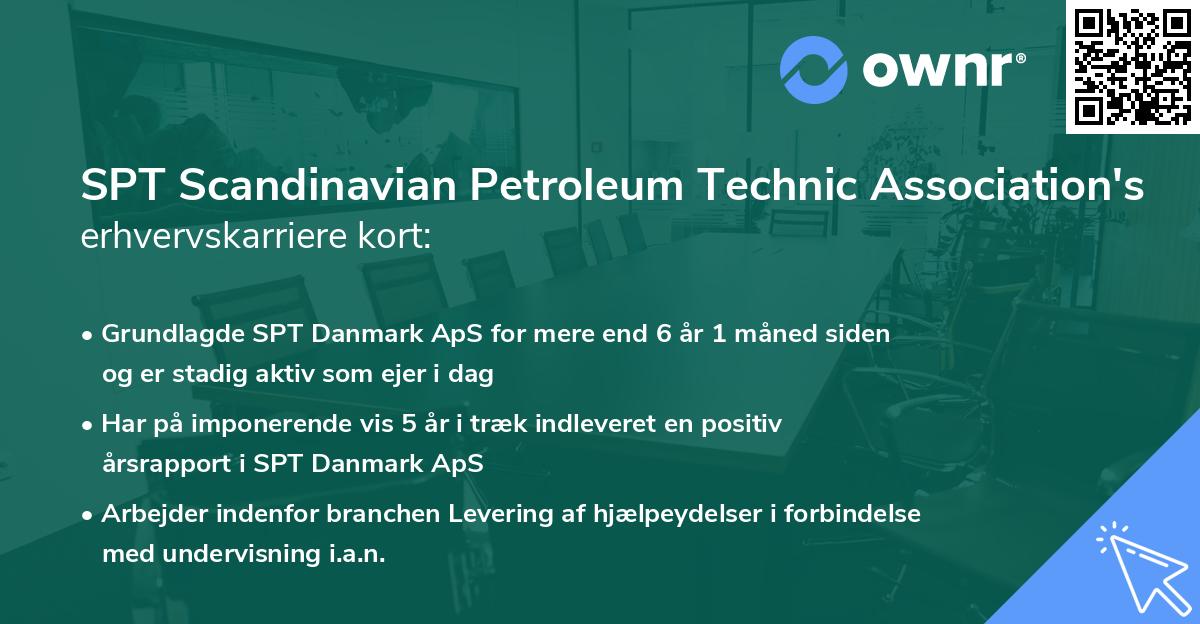 ownr®

SPT Scandinavian Petroleum Technic Association's erhvervskarriere kort:

• Grundlagde SPT Danmark ApS for mere end 6 år 1 måned siden og er stadig aktiv som ejer i dag

• Har på imponerende vis 5 år i træk indleveret en positiv årsrapport i SPT Danmark ApS

• Arbejder indenfor branchen Levering af hjælpeydelser i forbindelse med undervisning i.a.n.